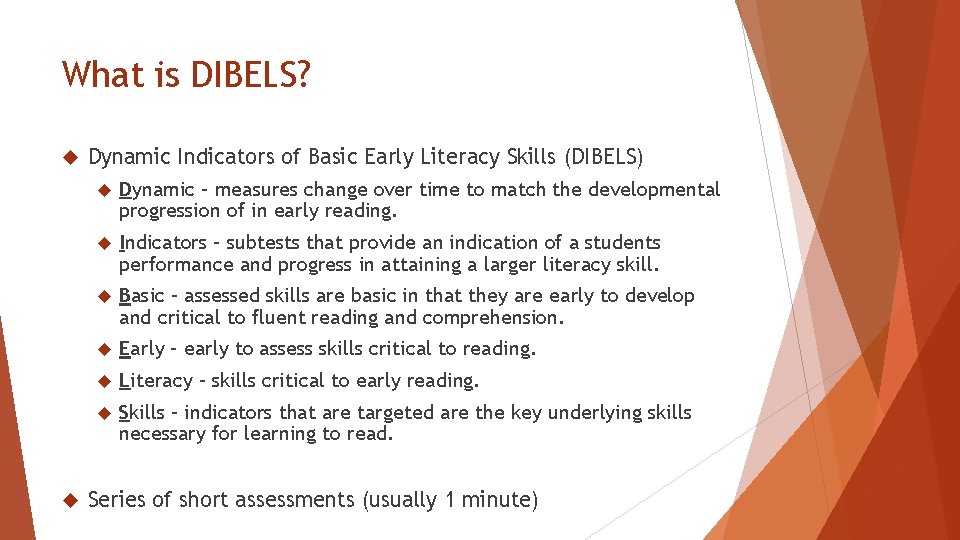 What is DIBELS?

Dynamic Indicators of Basic Early Literacy Skills (DIBELS)

Dynamic – measures change over time to match the developmental progression of in early reading.

Indicators – subtests that provide an indication of a students performance and progress in attaining a larger literacy skill.

Basic – assessed skills are basic in that they are early to develop and critical to fluent reading and comprehension.

Early – early to assess skills critical to reading.

Literacy – skills critical to early reading.

Skills – indicators that are targeted are the key underlying skills necessary for learning to read.

Series of short assessments (usually 1 minute)